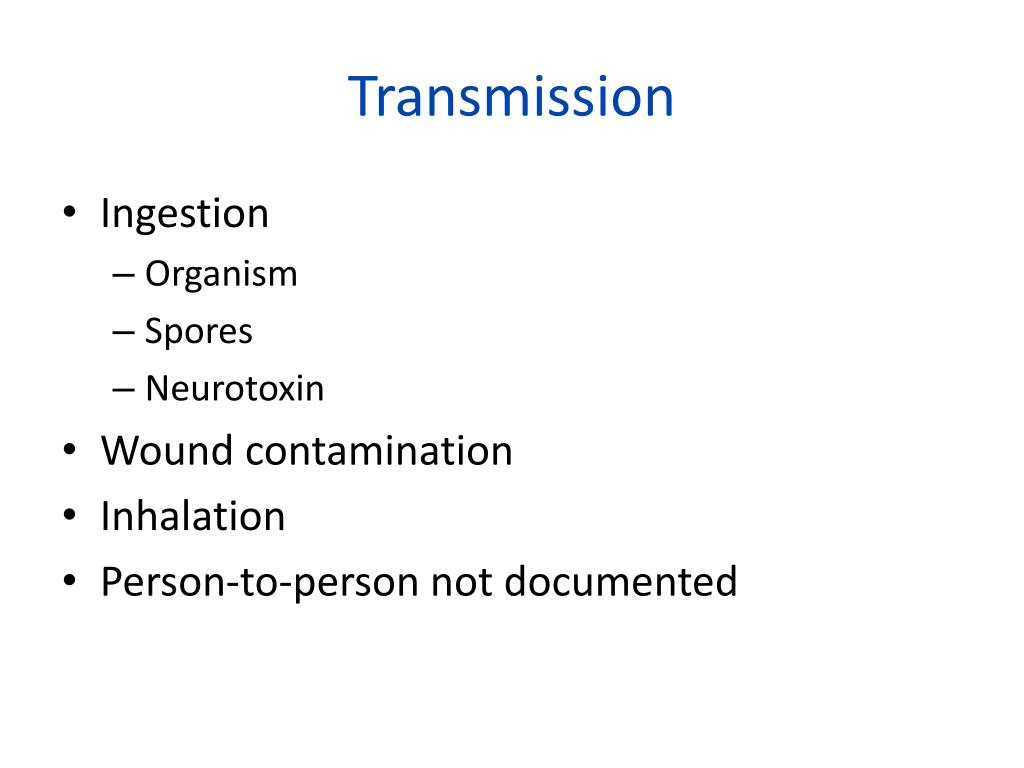 Transmission

• Ingestion
  – Organism
  – Spores
  – Neurotoxin
• Wound contamination
• Inhalation
• Person-to-person not documented